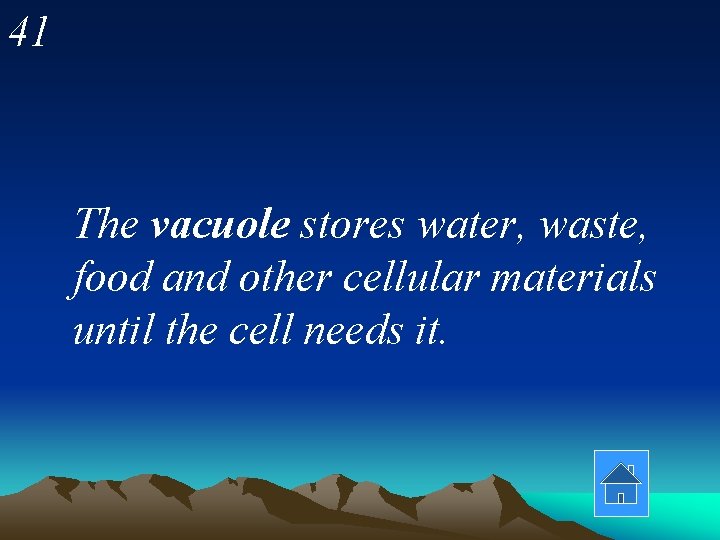 41

The vacuole stores water, waste, food and other cellular materials until the cell needs it.